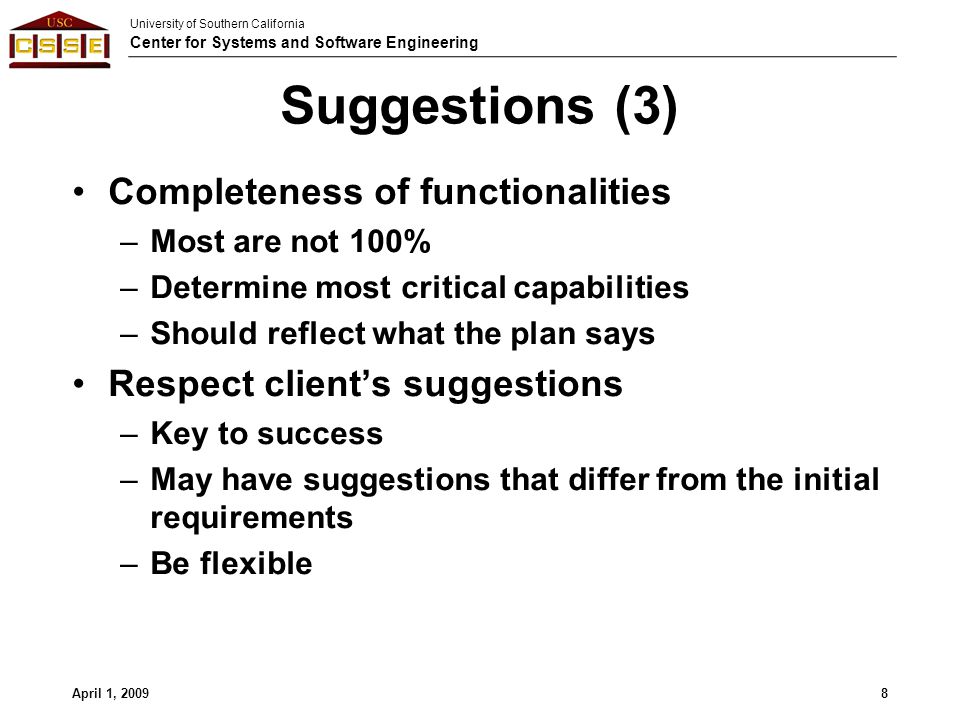 USC
CSSE

University of Southern California
Center for Systems and Software Engineering

Suggestions (3)

• Completeness of functionalities
– Most are not 100%
– Determine most critical capabilities
– Should reflect what the plan says
• Respect client's suggestions
– Key to success
– May have suggestions that differ from the initial requirements
– Be flexible

April 1, 2009

8